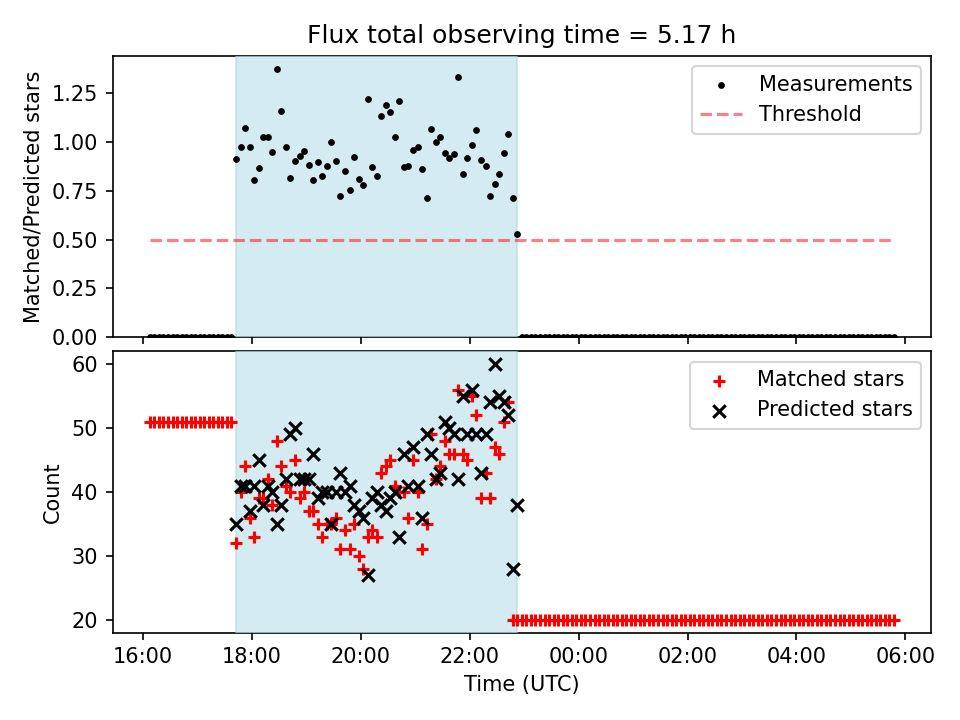 Flux total observing time = 5.17 h

Matched/Predicted stars

1.25
1.00
0.75
0.50
0.25
0.00

Measurements
Threshold

Count

60
50
40
30
20

Matched stars
Predicted stars

16:00
18:00
20:00
22:00
00:00
02:00
04:00
06:00

Time (UTC)